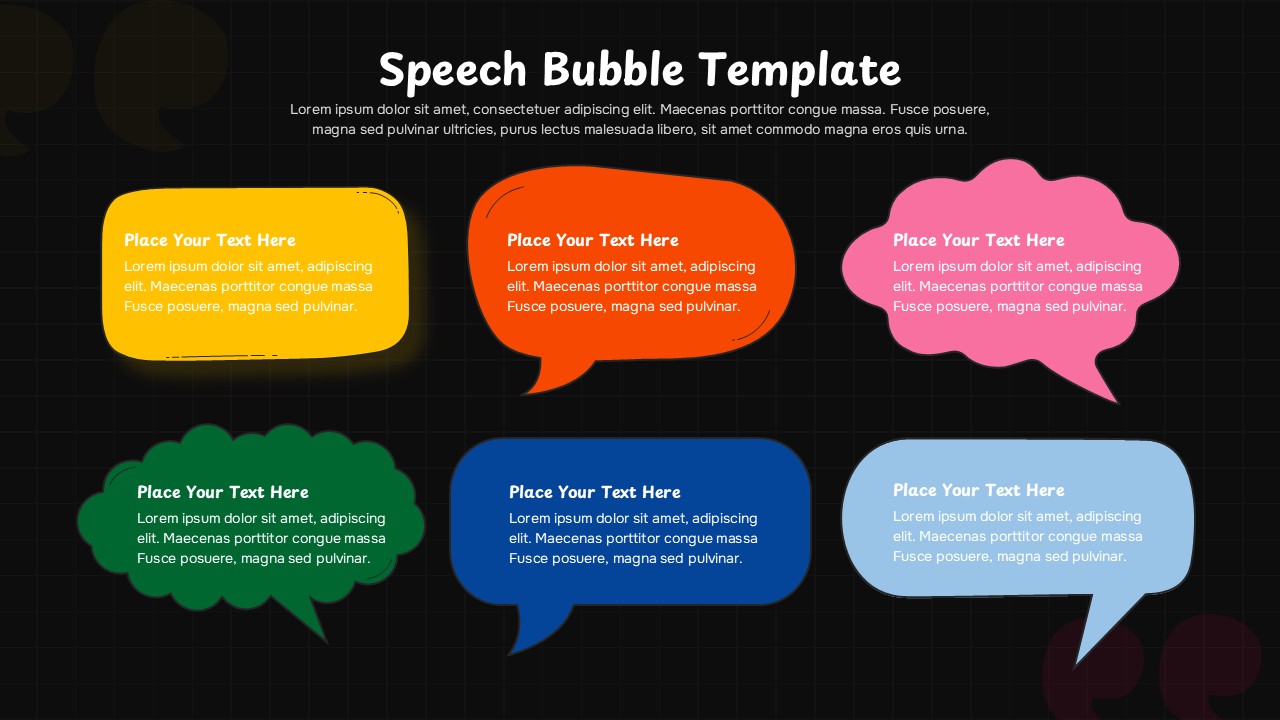 Speech Bubble Template

Lorem ipsum dolor sit amet, consectetuer adipiscing elit. Maecenas porttitor congue massa. Fusce posuere, magna sed pulvinar ultricies, purus lectus malesuada libero, sit amet commodo magna eros quis urna.

Place Your Text Here
Lorem ipsum dolor sit amet, adipiscing elit. Maecenas porttitor congue massa Fusce posuere, magna sed pulvinar.

Place Your Text Here
Lorem ipsum dolor sit amet, adipiscing elit. Maecenas porttitor congue massa Fusce posuere, magna sed pulvinar.

Place Your Text Here
Lorem ipsum dolor sit amet, adipiscing elit. Maecenas porttitor congue massa Fusce posuere, magna sed pulvinar.

Place Your Text Here
Lorem ipsum dolor sit amet, adipiscing elit. Maecenas porttitor congue massa Fusce posuere, magna sed pulvinar.

Place Your Text Here
Lorem ipsum dolor sit amet, adipiscing elit. Maecenas porttitor congue massa Fusce posuere, magna sed pulvinar.

Place Your Text Here
Lorem ipsum dolor sit amet, adipiscing elit. Maecenas porttitor congue massa Fusce posuere, magna sed pulvinar.